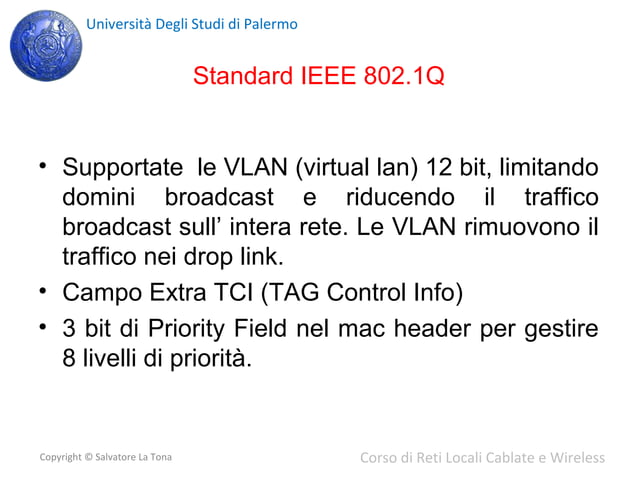 Università Degli Studi di Palermo

Standard IEEE 802.1Q

• Supportate le VLAN (virtual lan) 12 bit, limitando domini broadcast e riducendo il traffico broadcast sull' intera rete. Le VLAN rimuovono il traffico nei drop link.
• Campo Extra TCI (TAG Control Info)
• 3 bit di Priority Field nel mac header per gestire 8 livelli di priorità.

Copyright © Salvatore La Tona

Corso di Reti Locali Cablate e Wireless